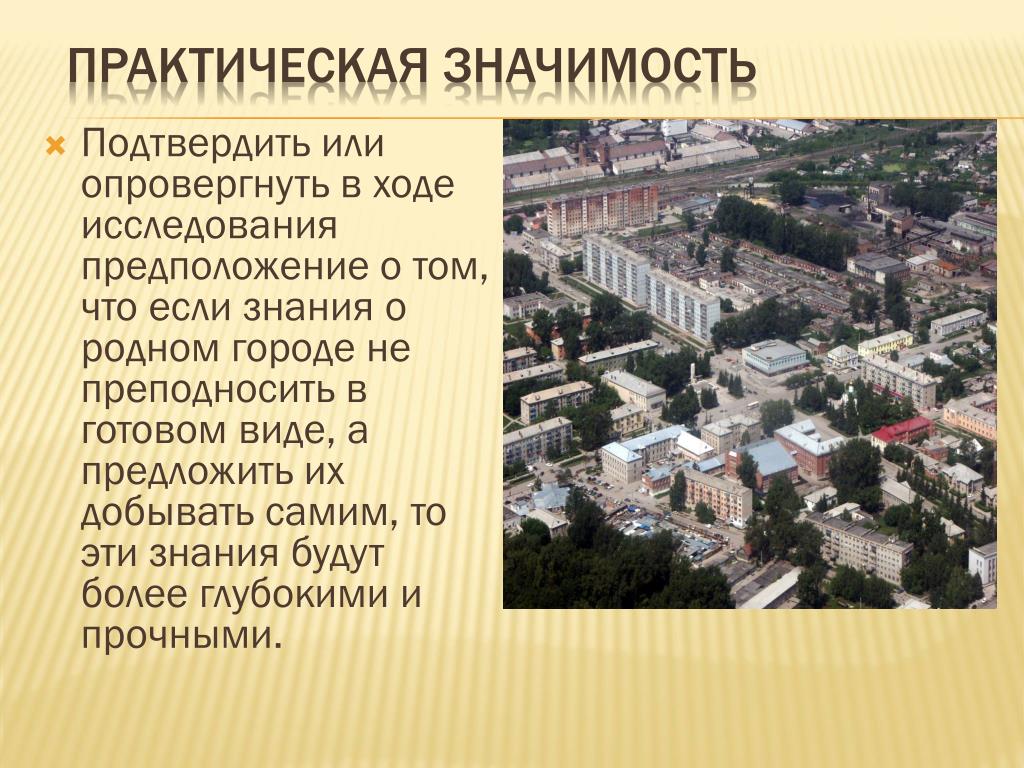 ПРАКТИЧЕСКАЯ ЗНАЧИМОСТЬ

Подтвердить или опровергнуть в ходе исследования предположение о том, что если знания о родном городе не преподносить в готовом виде, а предложить их добывать самим, то эти знания будут более глубокими и прочными.